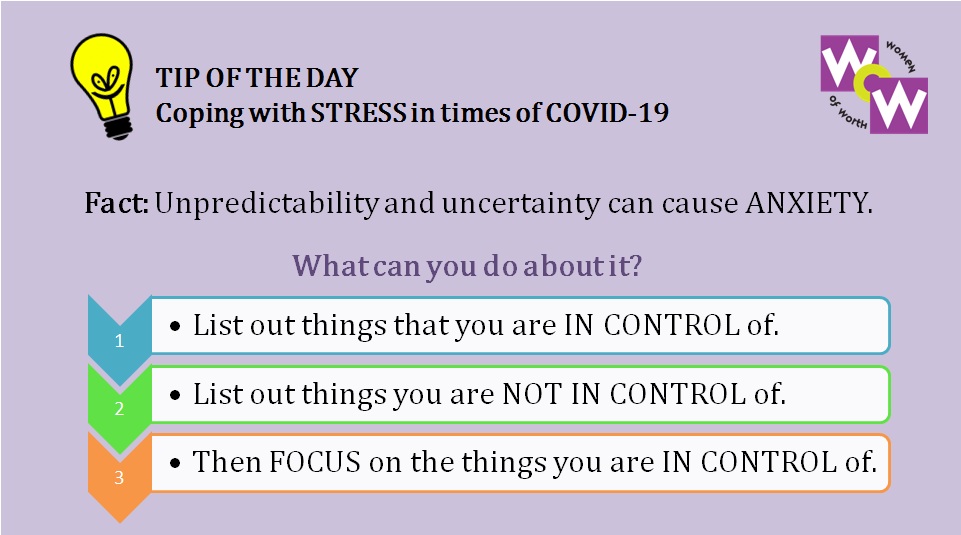 TIP OF THE DAY
Coping with STRESS in times of COVID-19

WOW
women of worth

Fact: Unpredictability and uncertainty can cause ANXIETY.

What can you do about it?

1
• List out things that you are IN CONTROL of.

2
• List out things you are NOT IN CONTROL of.

3
• Then FOCUS on the things you are IN CONTROL of.